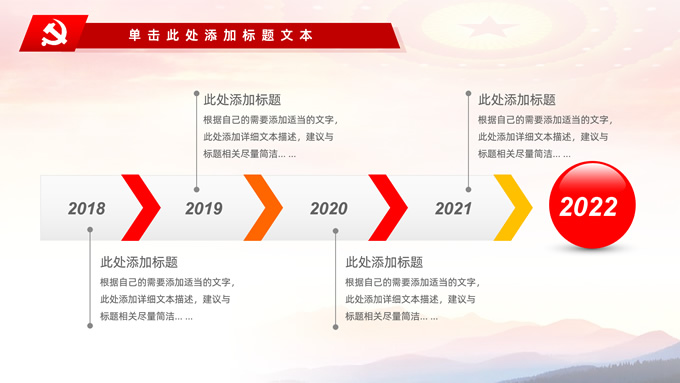 单击此处添加标题文本

此处添加标题

根据自己的需要添加适当的文字，此处添加详细文本描述，建议与标题相关尽量简洁... ...

此处添加标题

根据自己的需要添加适当的文字，此处添加详细文本描述，建议与标题相关尽量简洁... ...

2018

2019

2020

2021

2022

此处添加标题

根据自己的需要添加适当的文字，此处添加详细文本描述，建议与标题相关尽量简洁... ...

此处添加标题

根据自己的需要添加适当的文字，此处添加详细文本描述，建议与标题相关尽量简洁... ...